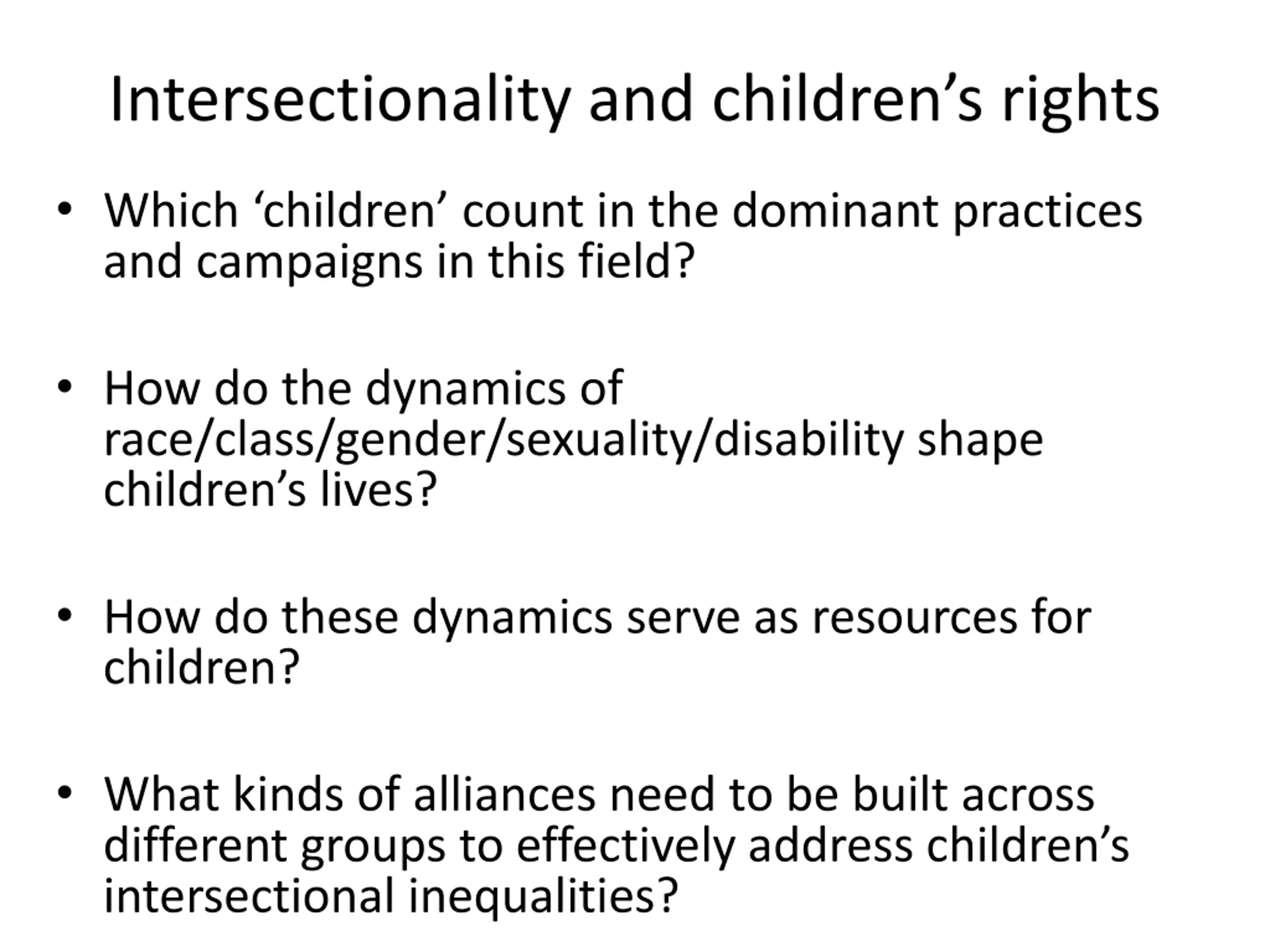 Intersectionality and children’s rights

• Which ‘children’ count in the dominant practices and campaigns in this field?

• How do the dynamics of race/class/gender/sexuality/disability shape children’s lives?

• How do these dynamics serve as resources for children?

• What kinds of alliances need to be built across different groups to effectively address children’s intersectional inequalities?